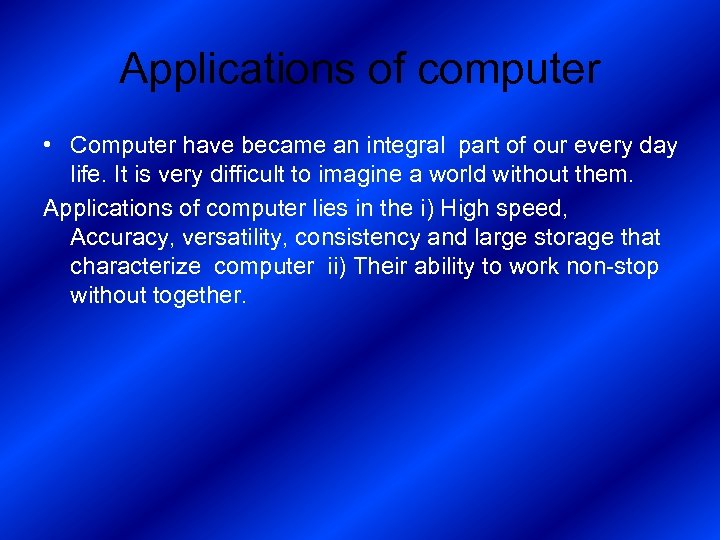 Applications of computer

• Computer have became an integral part of our every day life. It is very difficult to imagine a world without them.

Applications of computer lies in the i) High speed, Accuracy, versatility, consistency and large storage that characterize computer ii) Their ability to work non-stop without together.